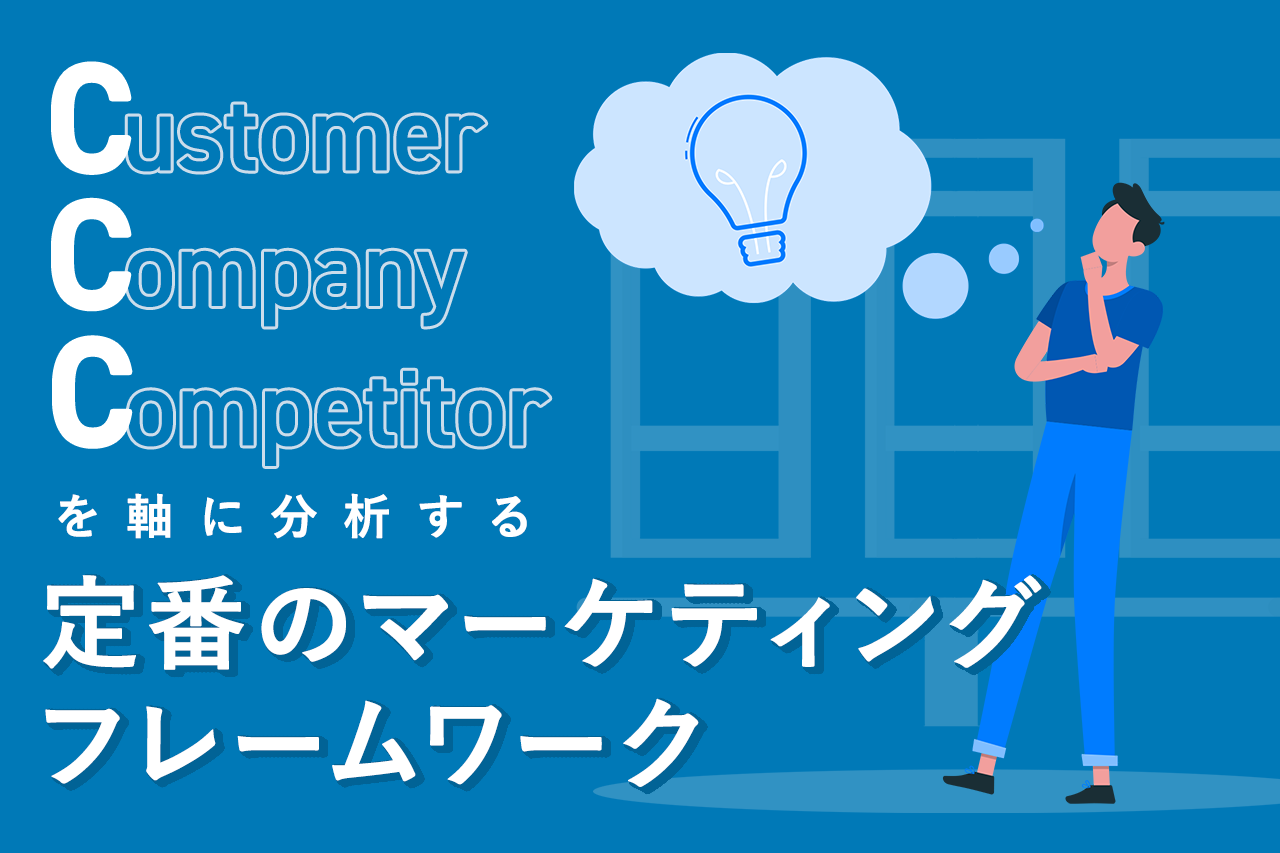 Customer
Company
Competitor
を軸に分析する
定番のマーケティング
フレームワーク